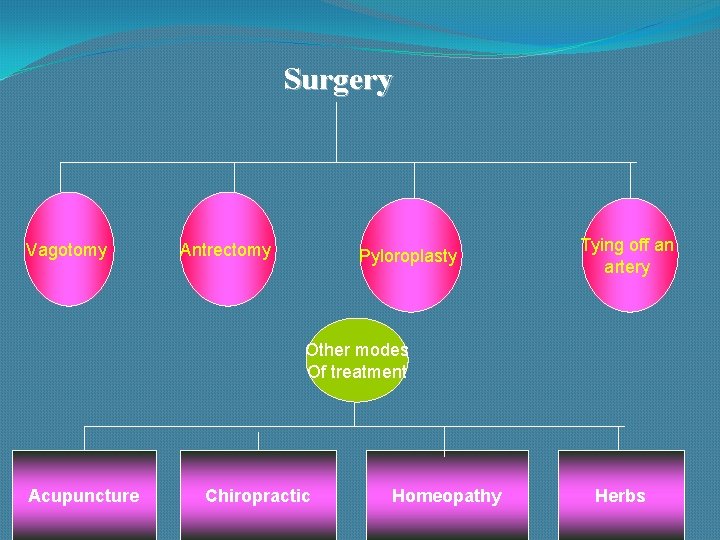 Surgery

Vagotomy

Antrectomy

Pyloroplasty

Tying off an artery

Other modes Of treatment

Acupuncture

Chiropractic

Homeopathy

Herbs